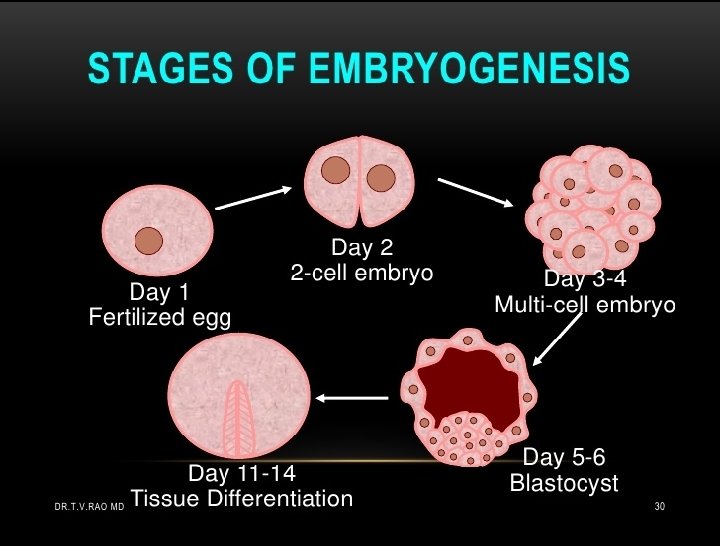 STAGES OF EMBRYOGENESIS

Day 1
Fertilized egg

Day 2
2-cell embryo

Day 3-4
Multi-cell embryo

Day 5-6
Blastocyst

Day 11-14
Tissue Differentiation

DR.T.V.RAO MD

30